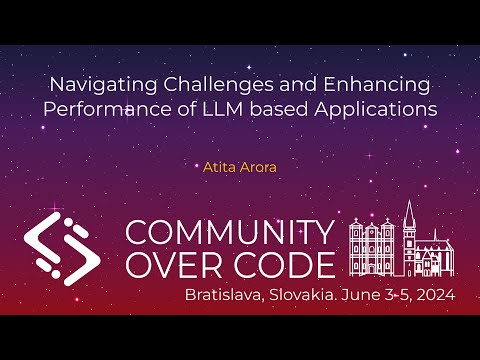 Navigating Challenges and Enhancing Performance of LLM based Applications

Atita Arora

COMMUNITY OVER CODE

Bratislava, Slovakia. June 3-5, 2024